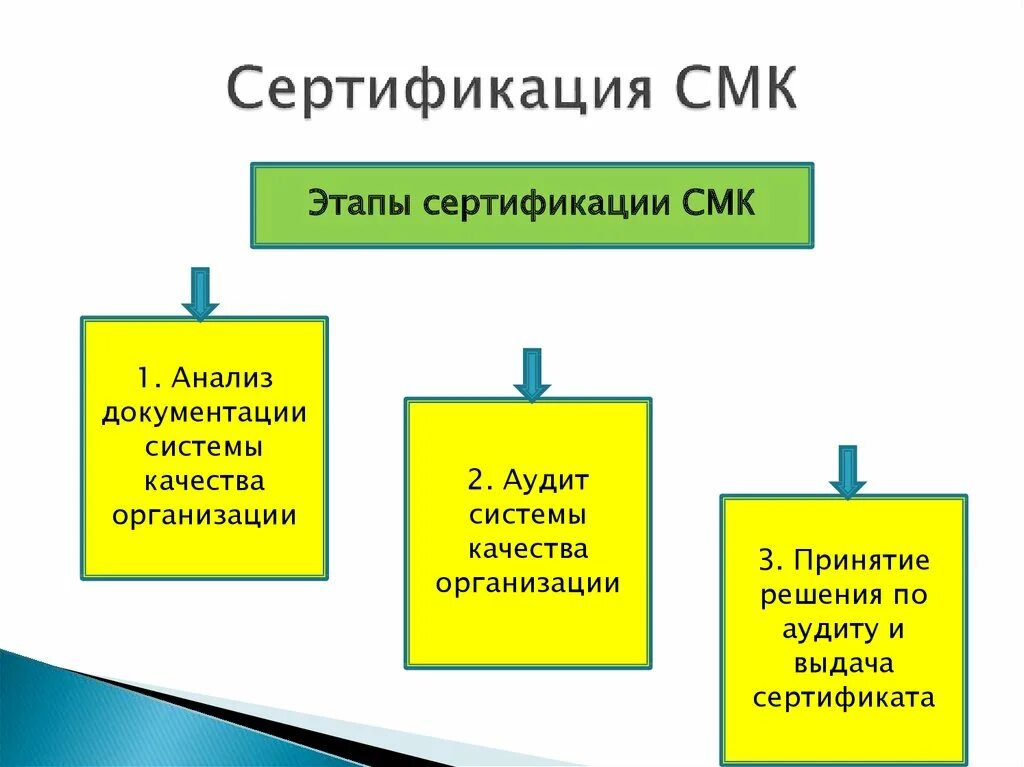 Сертификация СМК

Этапы сертификации СМК

1. Анализ документации системы качества организации

2. Аудит системы качества организации

3. Принятие решения по аудиту и выдача сертификата